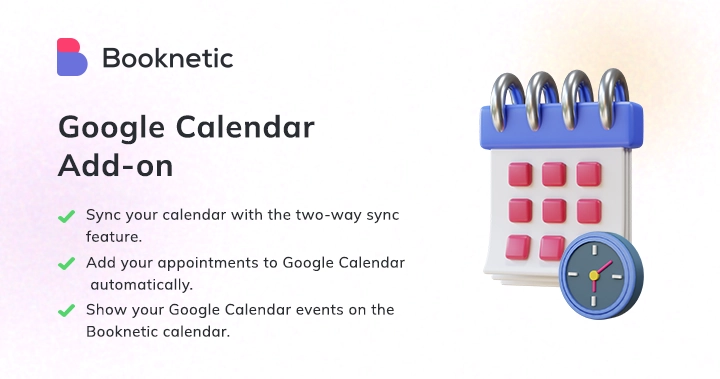 Booknetic

Google Calendar Add-on

Sync your calendar with the two-way sync feature.

Add your appointments to Google Calendar automatically.

Show your Google Calendar events on the Booknetic calendar.